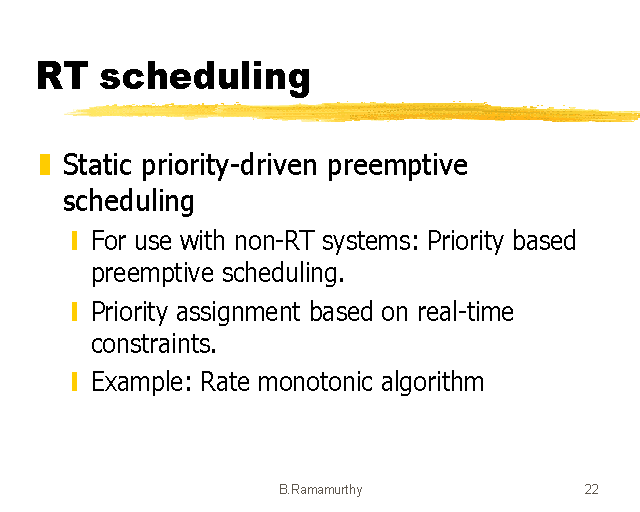 RT scheduling

Static priority-driven preemptive scheduling

For use with non-RT systems: Priority based preemptive scheduling.

Priority assignment based on real-time constraints.

Example: Rate monotonic algorithm

B.Ramamurthy

22